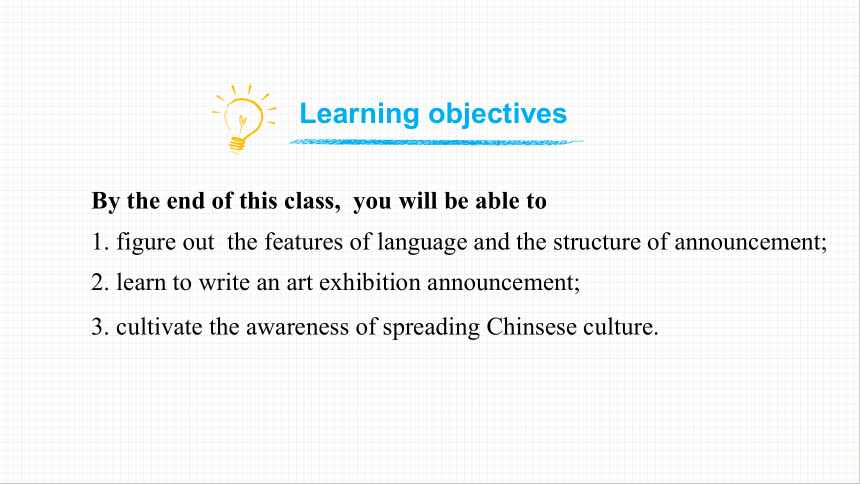 Learning objectives

By the end of this class, you will be able to

1. figure out the features of language and the structure of announcement;

2. learn to write an art exhibition announcement;

3. cultivate the awareness of spreading Chinsese culture.